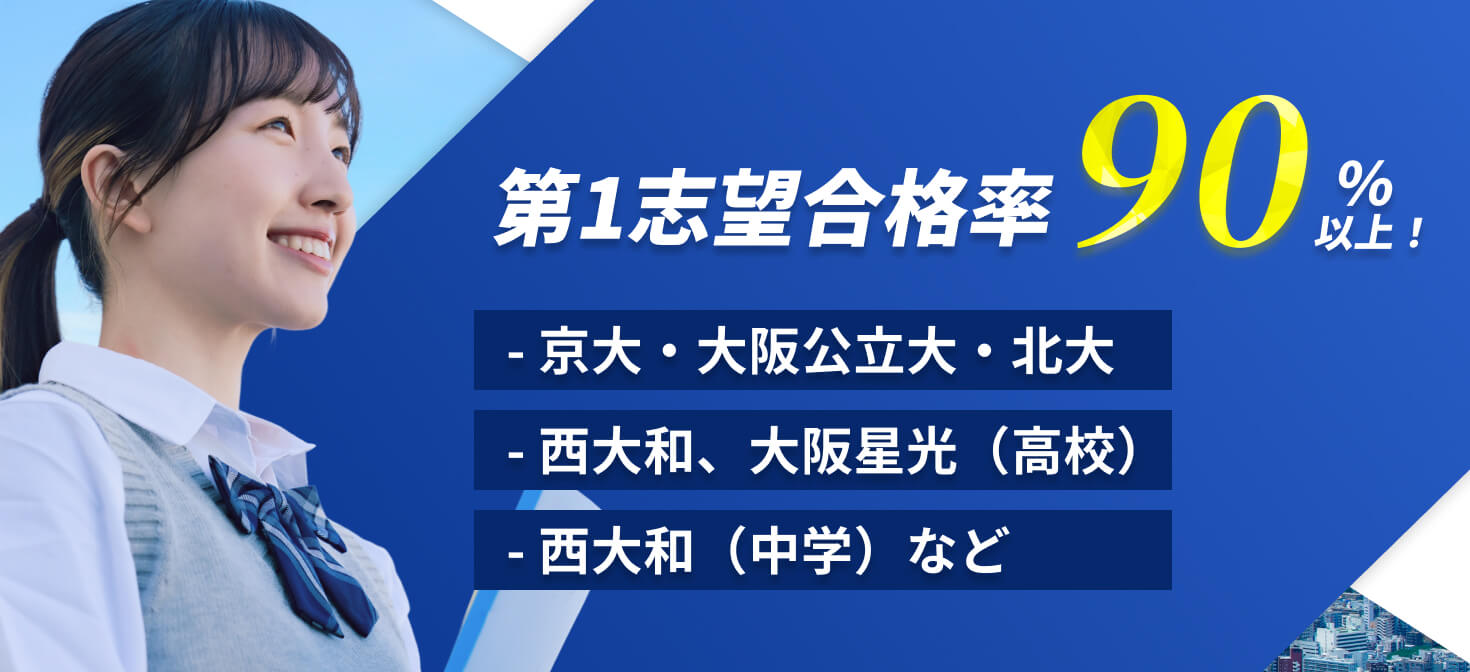 第1志望合格率 90 % 以上！

- 京大・大阪公立大・北大

- 西大和、大阪星光（高校）

- 西大和（中学）など